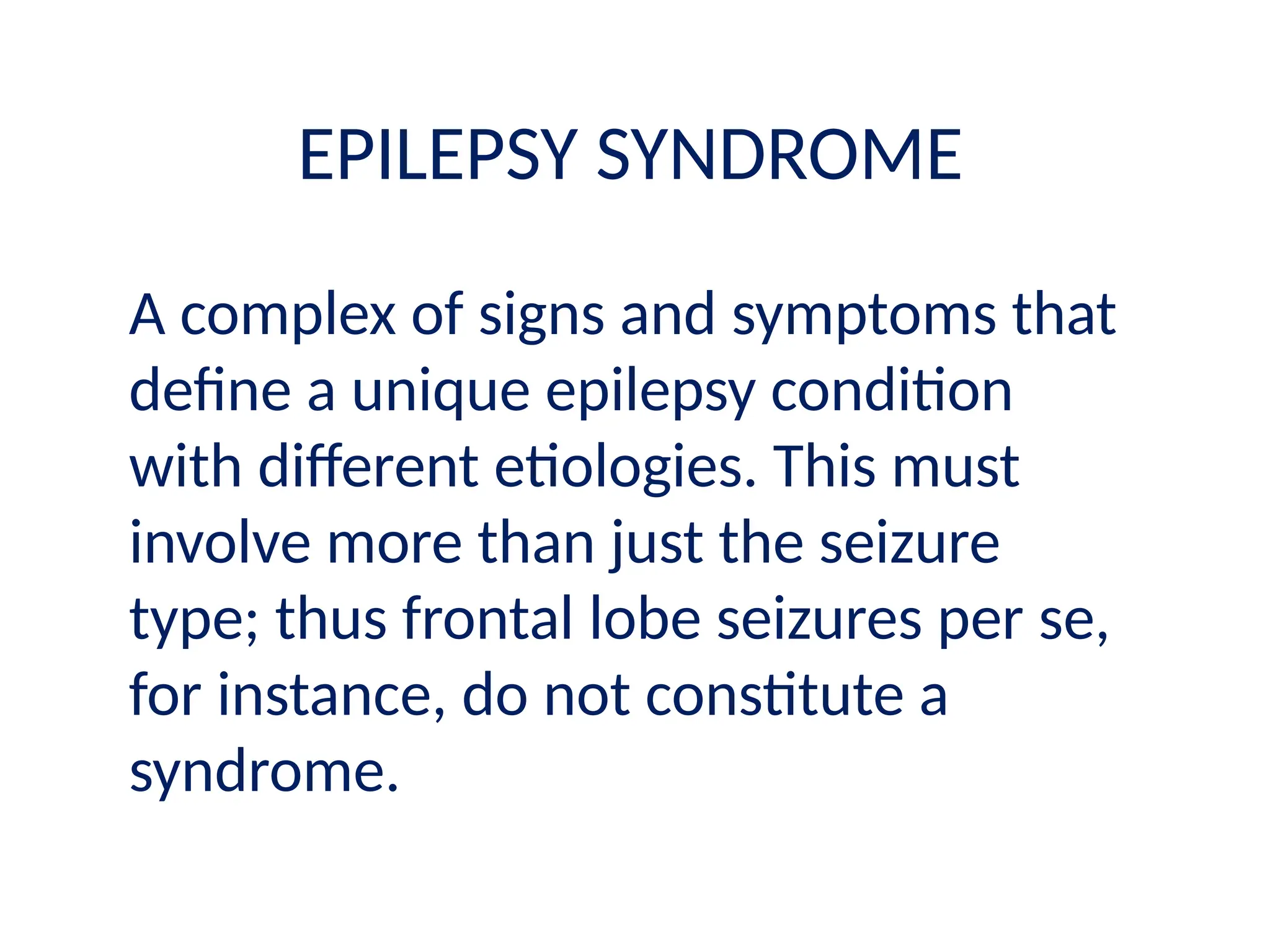 EPILEPSY SYNDROME

A complex of signs and symptoms that define a unique epilepsy condition with different etiologies. This must involve more than just the seizure type; thus frontal lobe seizures per se, for instance, do not constitute a syndrome.